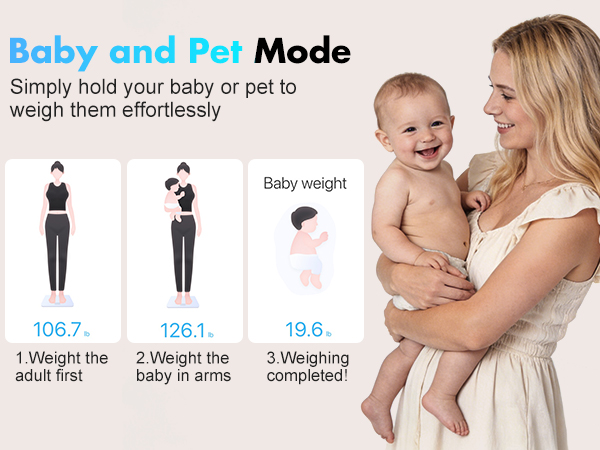 Baby and Pet Mode
Simply hold your baby or pet to weigh them effortlessly

106.7 lb
1.Weight the adult first

126.1 lb
2.Weight the baby in arms

Baby weight
19.6 lb
3.Weighing completed!